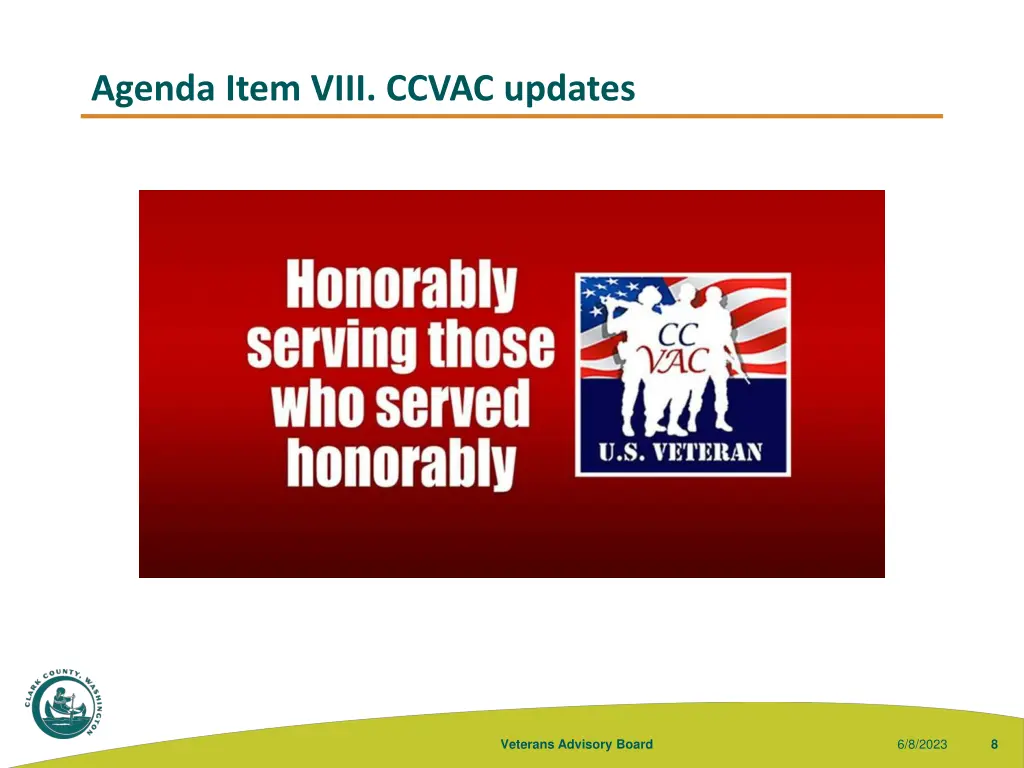 Agenda Item VIII. CCVAC updates

Honorably serving those who served honorably

CC VAC

U.S. VETERAN

CLARK COUNTY, WASHINGTON

Veterans Advisory Board

6/8/2023

8